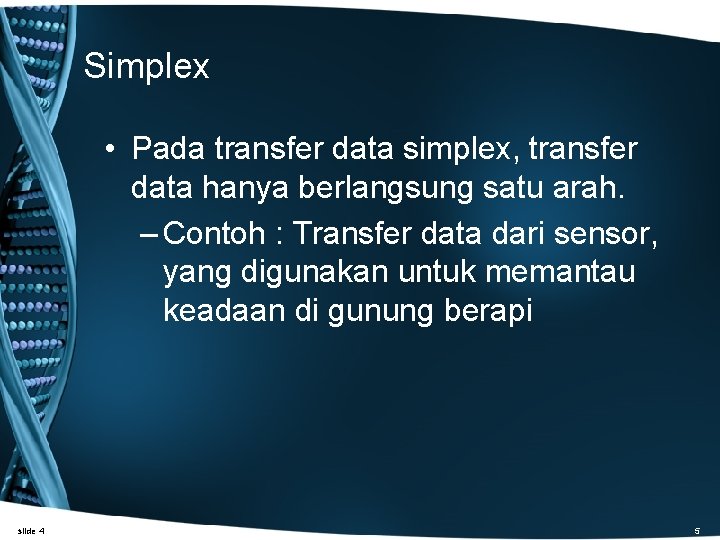 Simplex

• Pada transfer data simplex, transfer data hanya berlangsung satu arah.
– Contoh : Transfer data dari sensor, yang digunakan untuk memantau keadaan di gunung berapi

slide 4

5